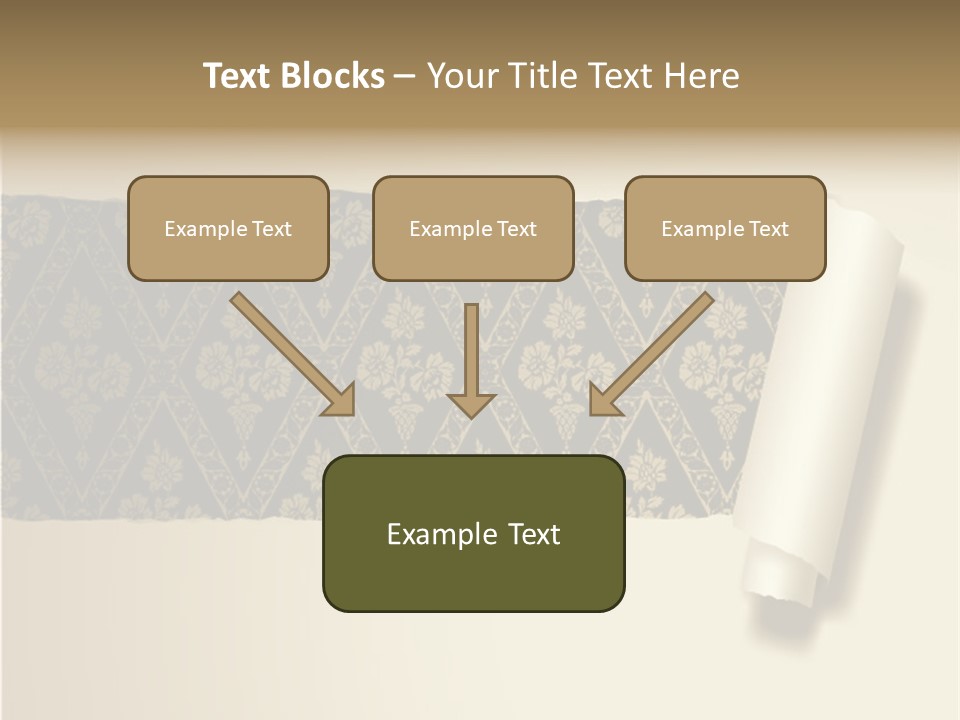 Text Blocks – Your Title Text Here

Example Text

Example Text

Example Text

Example Text